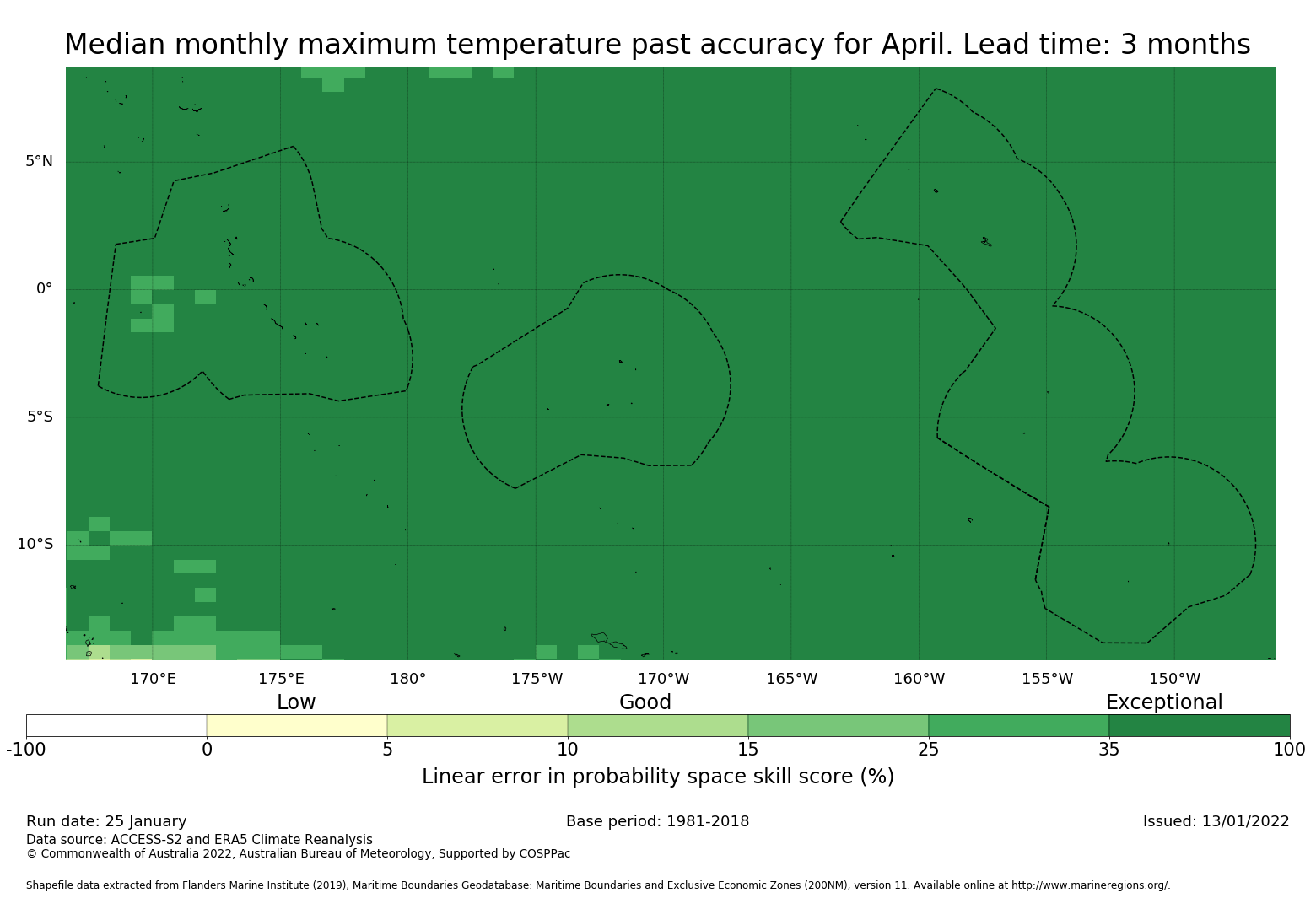 Median monthly maximum temperature past accuracy for April. Lead time: 3 months

5°N
0°
5°S
10°S

170°E 175°E 180° 175°W 170°W 165°W 160°W 155°W 150°W

Low Good Exceptional

-100 0 5 10 15 25 35 100

Linear error in probability space skill score (%)

Run date: 25 January

Base period: 1981-2018

Issued: 13/01/2022

Data source: ACCESS-S2 and ERA5 Climate Reanalysis
© Commonwealth of Australia 2022, Australian Bureau of Meteorology, Supported by COSPPac

Shapefile data extracted from Flanders Marine Institute (2019), Maritime Boundaries Geodatabase: Maritime Boundaries and Exclusive Economic Zones (200NM), version 11. Available online at http://www.marineregions.org/.